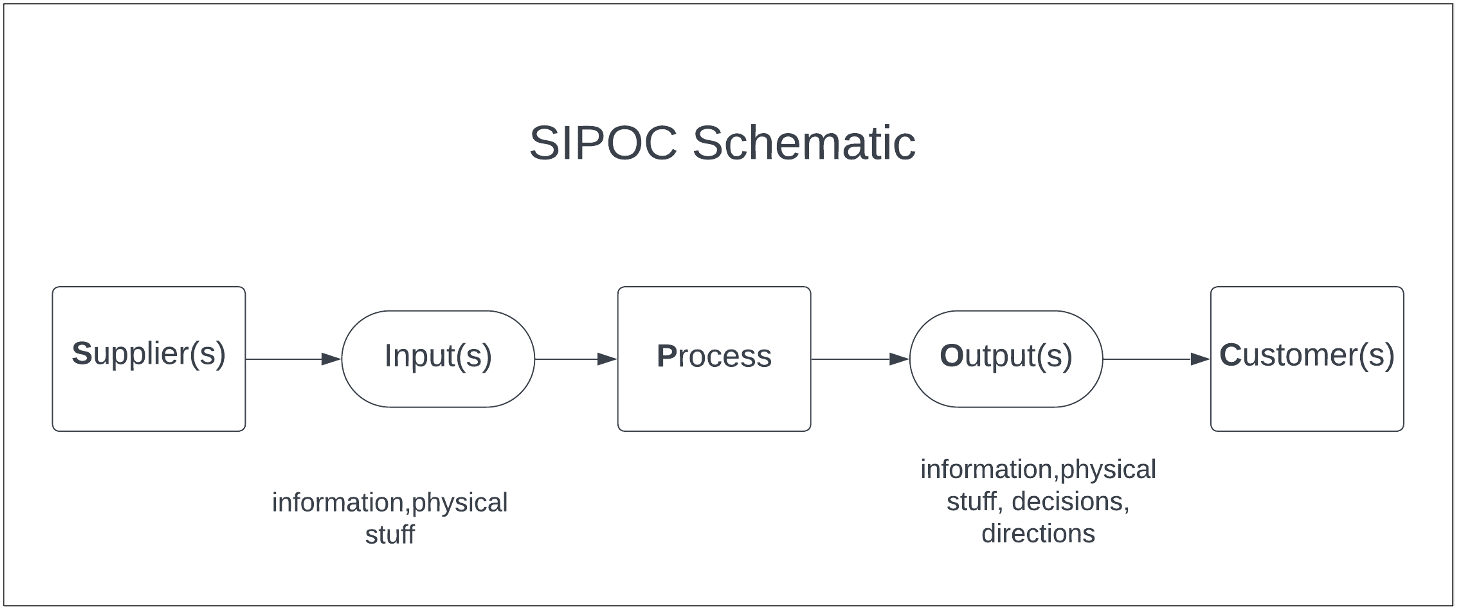 SIPOC Schematic

Supplier(s)

Input(s)

Process

Output(s)

Customer(s)

information,physical stuff

information,physical stuff, decisions, directions